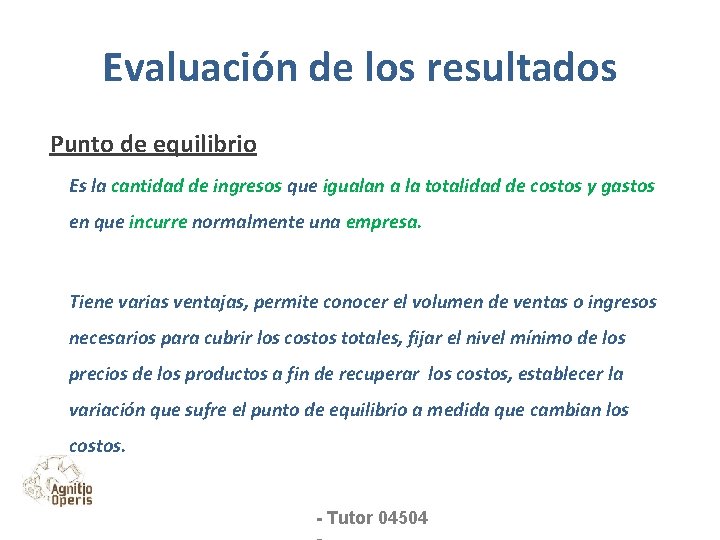 Evaluación de los resultados

Punto de equilibrio

Es la cantidad de ingresos que igualan a la totalidad de costos y gastos en que incurre normalmente una empresa.

Tiene varias ventajas, permite conocer el volumen de ventas o ingresos necesarios para cubrir los costos totales, fijar el nivel mínimo de los precios de los productos a fin de recuperar los costos, establecer la variación que sufre el punto de equilibrio a medida que cambian los costos.

Agnitio Operis

- Tutor 04504
-